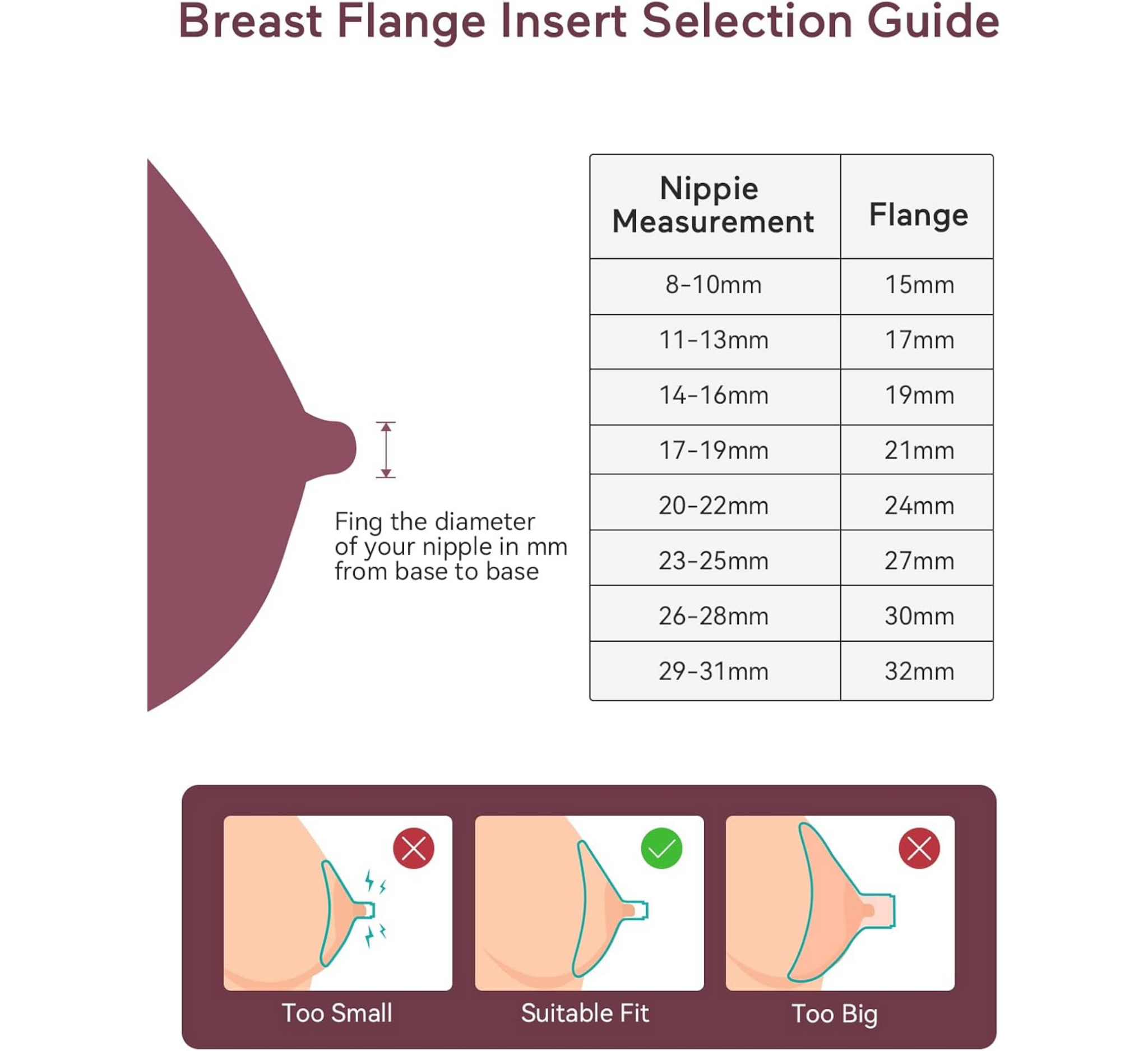 Breast Flange Insert Selection Guide

Fing the diameter of your nipple in mm from base to base

| Nippie Measurement | Flange |
|---|---|
| 8-10mm | 15mm |
| 11-13mm | 17mm |
| 14-16mm | 19mm |
| 17-19mm | 21mm |
| 20-22mm | 24mm |
| 23-25mm | 27mm |
| 26-28mm | 30mm |
| 29-31mm | 32mm |

Too Small

Suitable Fit

Too Big